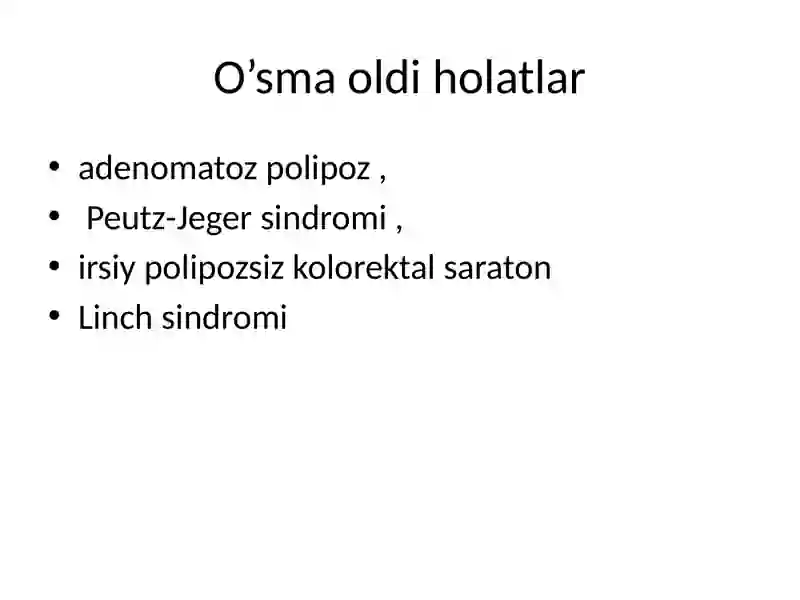 O’sma oldi holatlar

• adenomatoz polipoz ,
• Peutz-Jeger sindromi ,
• irsiy polipozsiz kolorektal saraton
• Linch sindromi